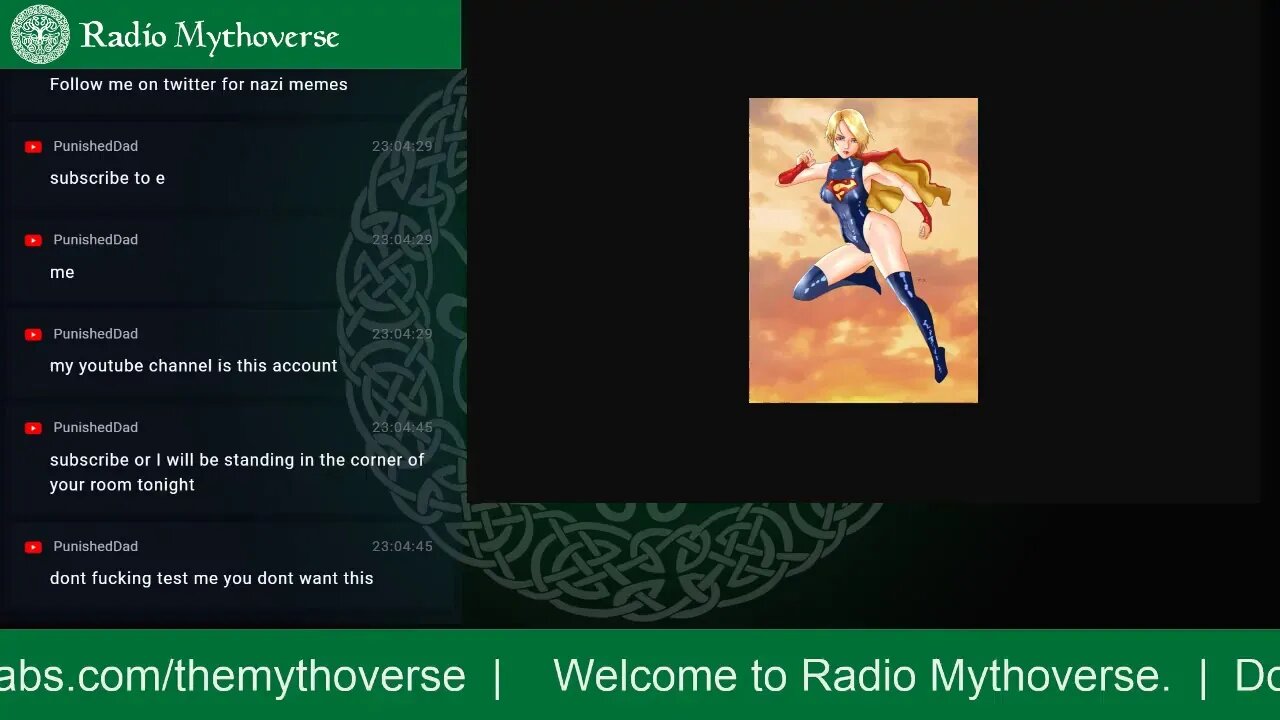 Radio Mythoverse

Follow me on twitter for nazi memes

PunishedDad 23:04:29
subscribe to e

PunishedDad 23:04:29
me

PunishedDad 23:04:29
my youtube channel is this account

PunishedDad 23:04:45
subscribe or I will be standing in the corner of your room tonight

PunishedDad 23:04:45
dont fucking test me you dont want this

abs.com/themythoverse | Welcome to Radio Mythoverse. | Do